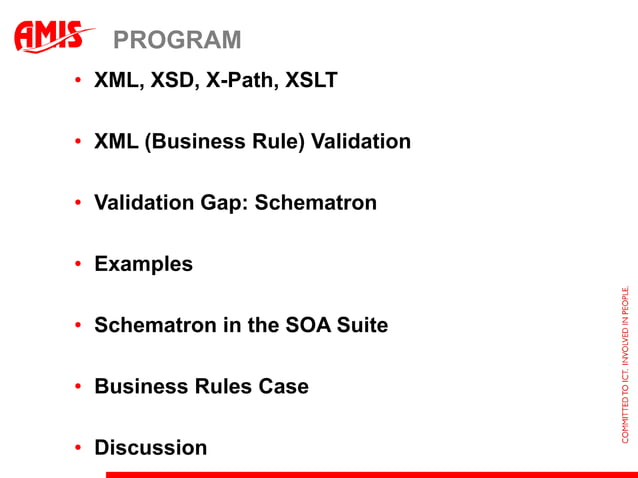 AMIS PROGRAM

• XML, XSD, X-Path, XSLT

• XML (Business Rule) Validation

• Validation Gap: Schematron

• Examples

• Schematron in the SOA Suite

• Business Rules Case

• Discussion

COMMITTED TO ICT. INVOLVED IN PEOPLE.